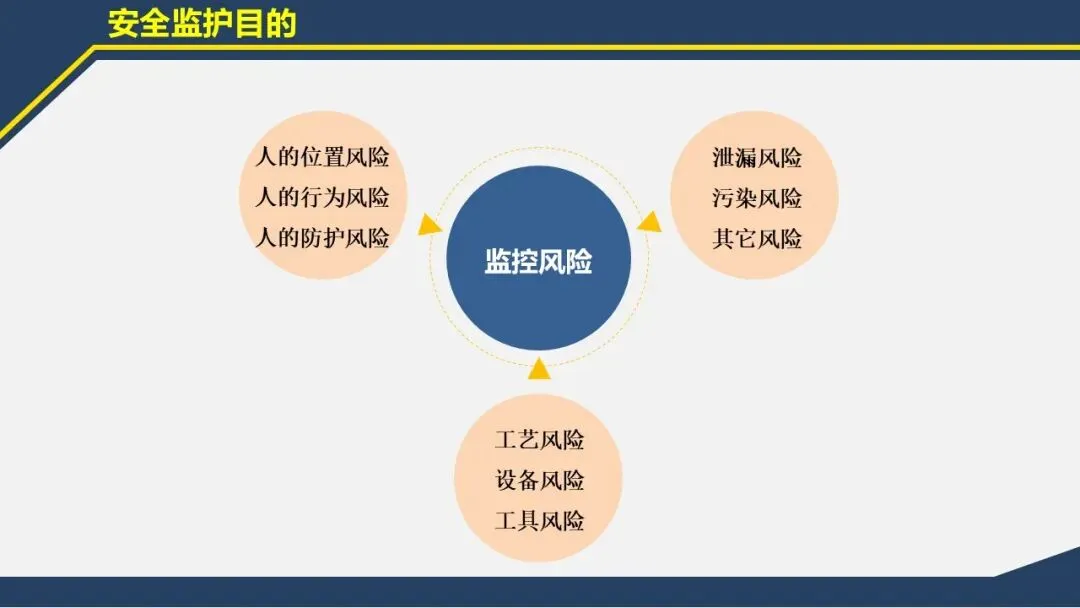 安全监护目的

人的位置风险
人的行为风险
人的防护风险

监控风险

泄漏风险
污染风险
其它风险

工艺风险
设备风险
工具风险